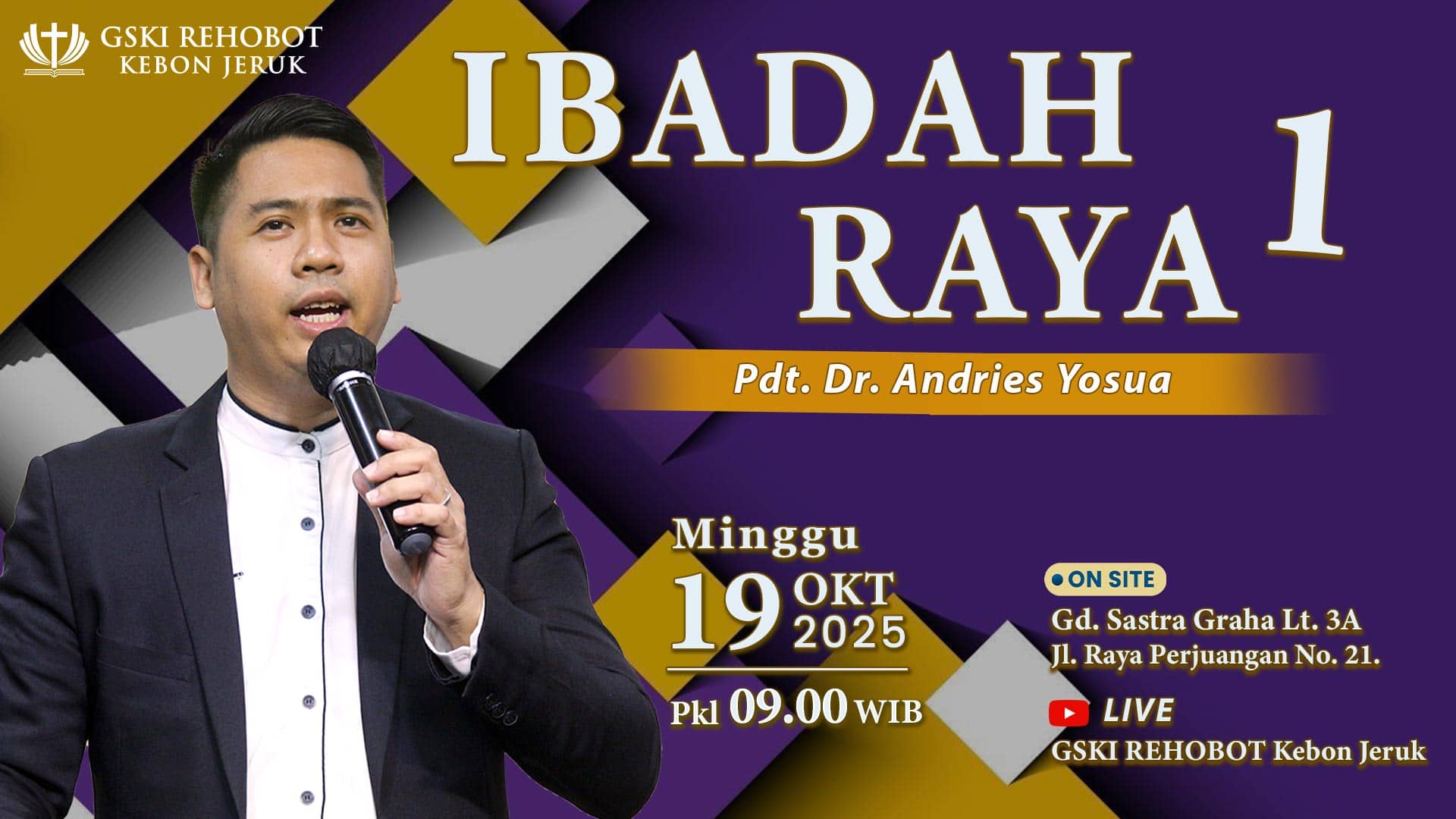 GSKI REHOBOT
KEBON JERUK

IBADAH
RAYA 1

Pdt. Dr. Andries Yosua

Minggu
19 OKT
2025
Pkl 09.00 WIB

ON SITE
Gd. Sastra Graha Lt. 3A
Jl. Raya Perjuangan No. 21.

LIVE
GSKI REHOBOT Kebon Jeruk